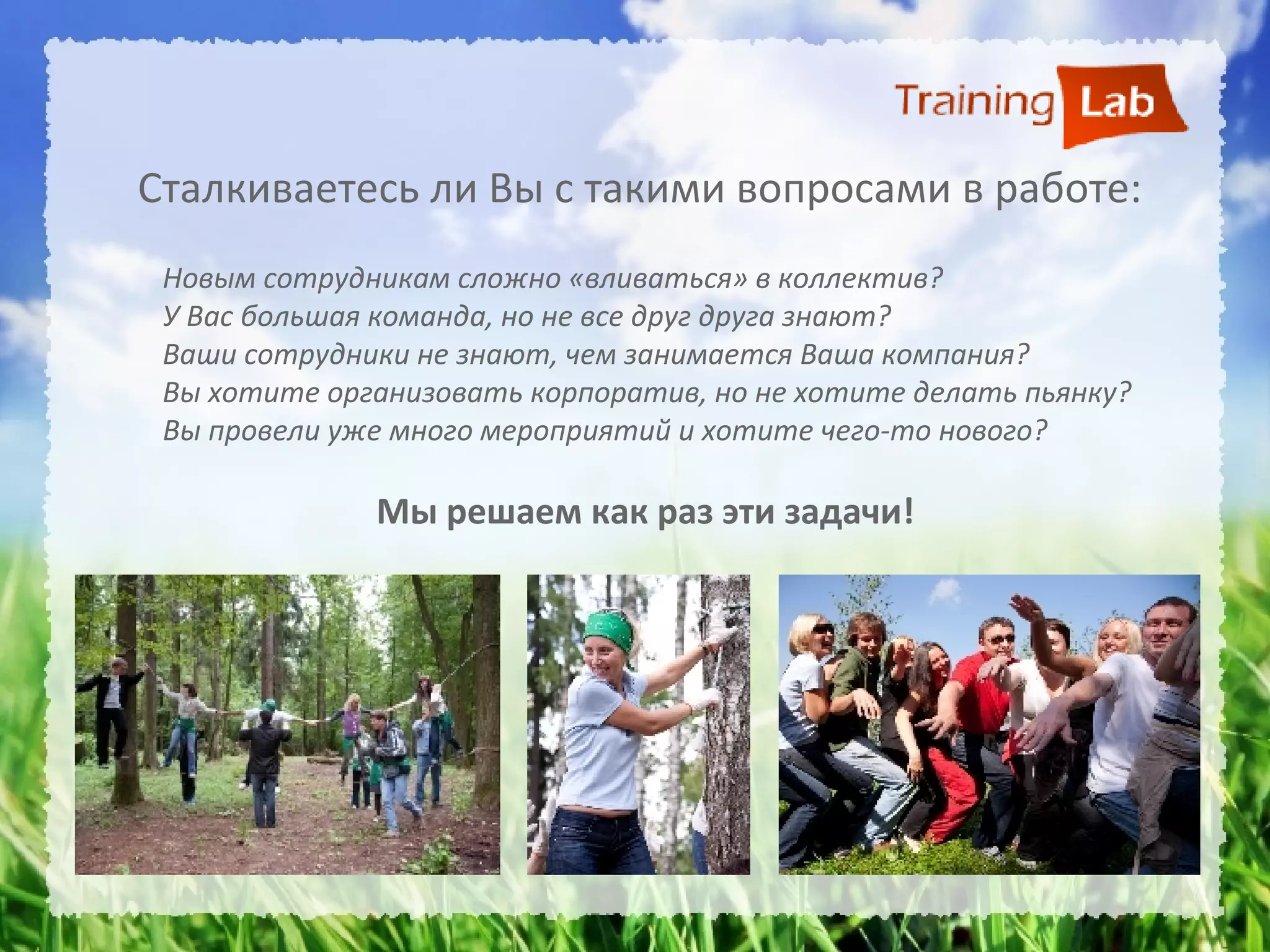 Training Lab

Сталкиваетесь ли Вы с такими вопросами в работе:

Новым сотрудникам сложно «вливаться» в коллектив?
У Вас большая команда, но не все друг друга знают?
Ваши сотрудники не знают, чем занимается Ваша компания?
Вы хотите организовать корпоратив, но не хотите делать пьянку?
Вы провели уже много мероприятий и хотите чего-то нового?

Мы решаем как раз эти задачи!